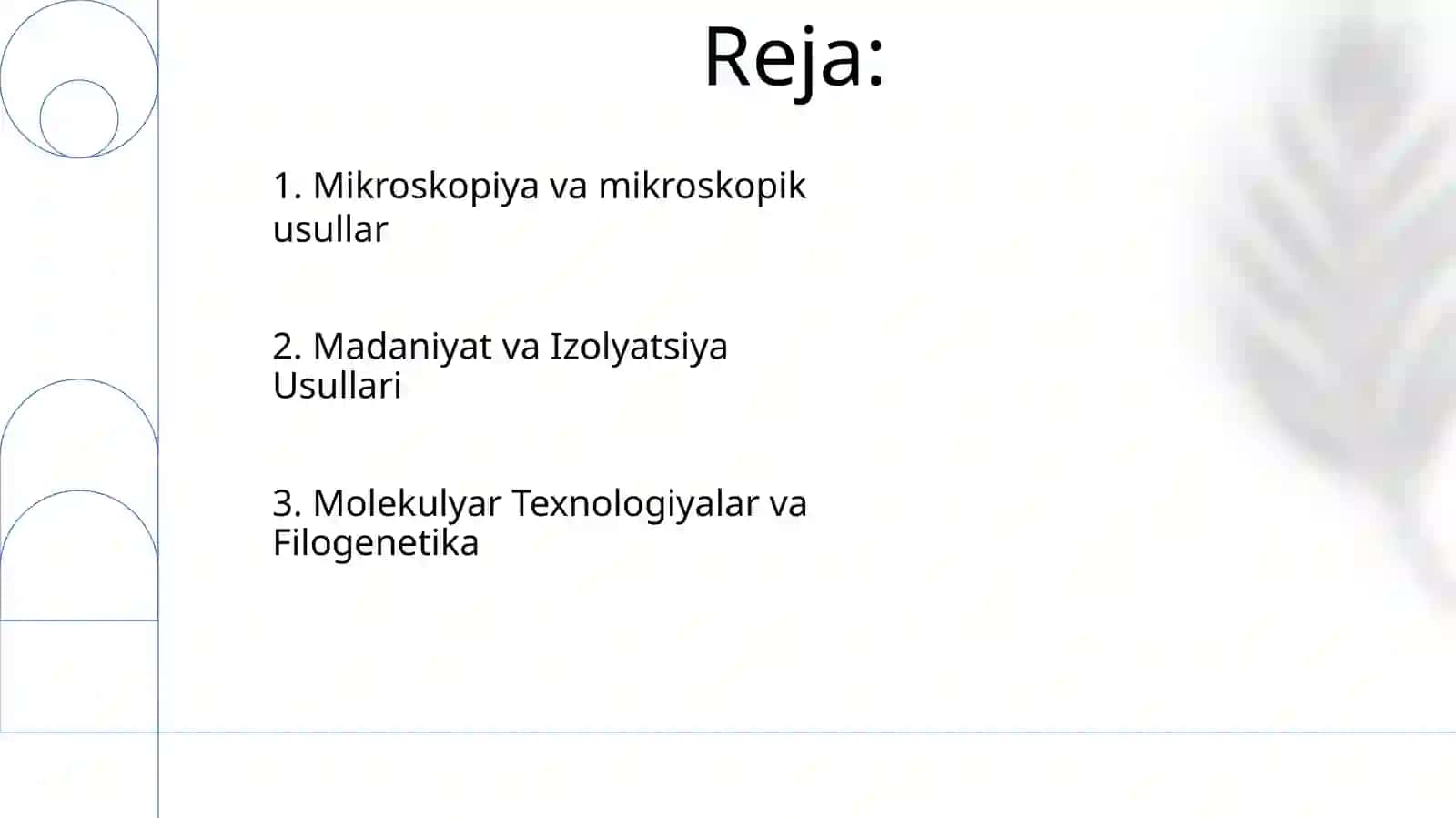 Reja:

1. Mikroskopiya va mikroskopik usullar

2. Madaniyat va Izolyatsiya Usullari

3. Molekulyar Texnologiyalar va Filogenetika